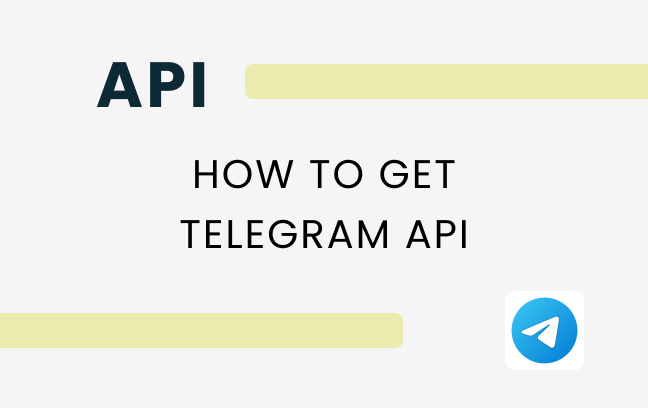 API

HOW TO GET TELEGRAM API